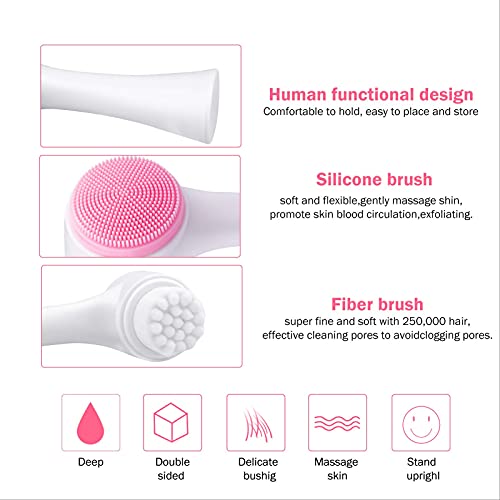 Human functional design
Comfortable to hold, easy to place and store

Silicone brush
soft and flexible,gently massage shin, promote skin blood circulation,exfoliating.

Fiber brush
super fine and soft with 250,000 hair, effective cleaning pores to avoidclogging pores.

Deep

Double sided

Delicate bushig

Massage skin

Stand uprighl